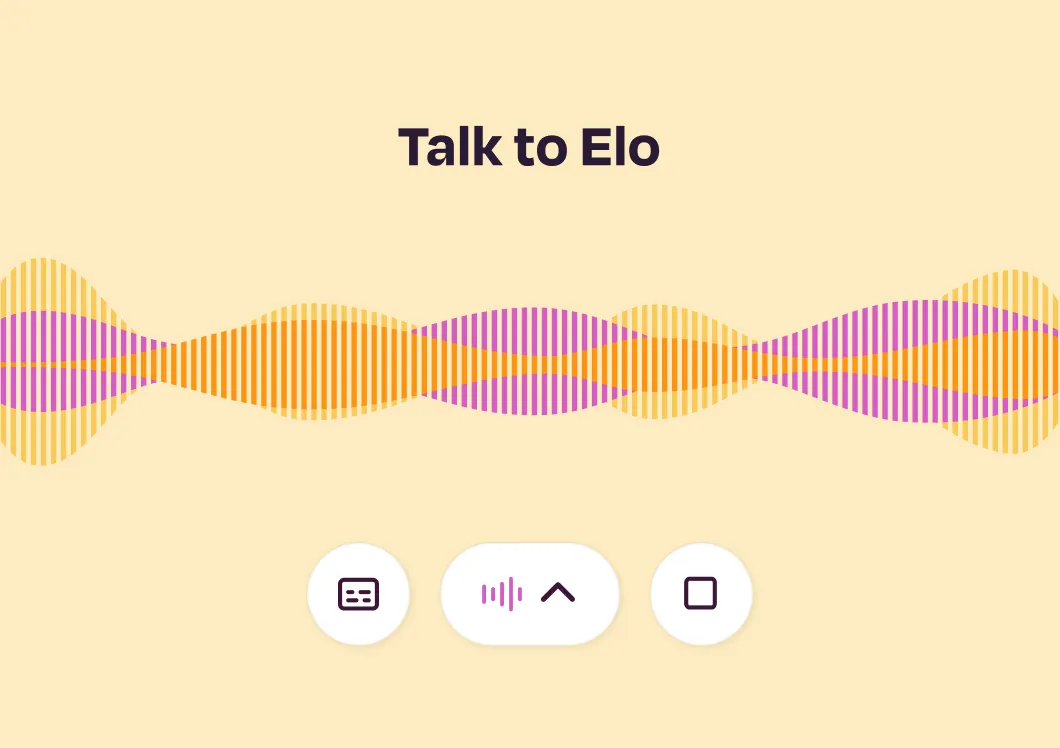 Talk to Elo